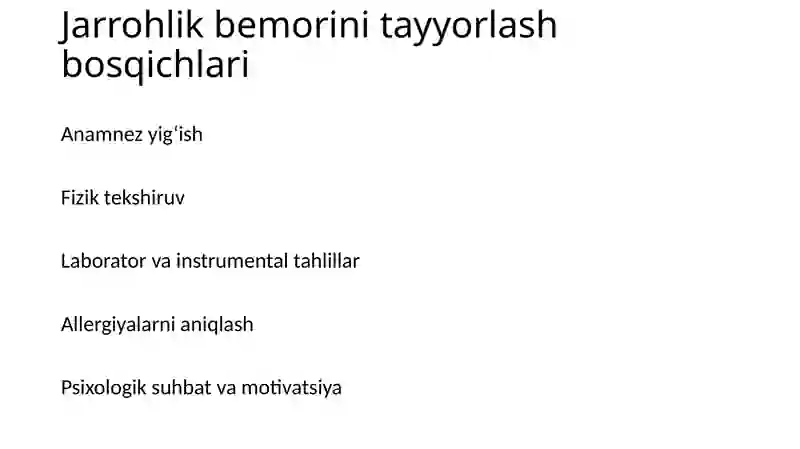 Jarrohlik bemorini tayyorlash bosqichlari

Anamnez yig‘ish

Fizik tekshiruv

Laborator va instrumental tahlillar

Allergiyalarni aniqlash

Psixologik suhbat va motivatsiya